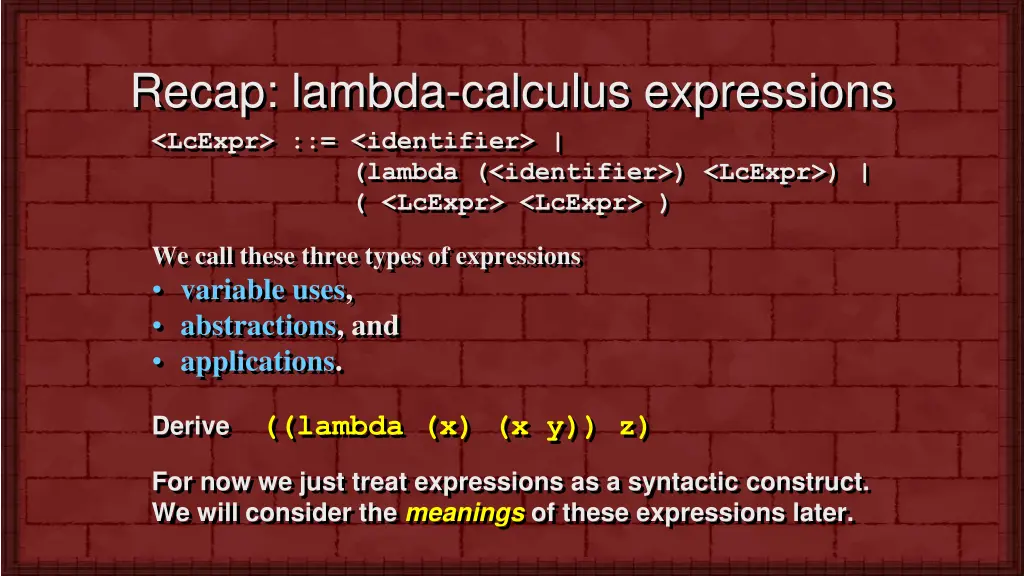 Recap: lambda-calculus expressions

<LcExpr> ::= <identifier> |
(lambda (<identifier>) <LcExpr>) |
( <LcExpr> <LcExpr> )

We call these three types of expressions
• variable uses,
• abstractions, and
• applications.

Derive ((lambda (x) (x y)) z)

For now we just treat expressions as a syntactic construct.
We will consider the meanings of these expressions later.